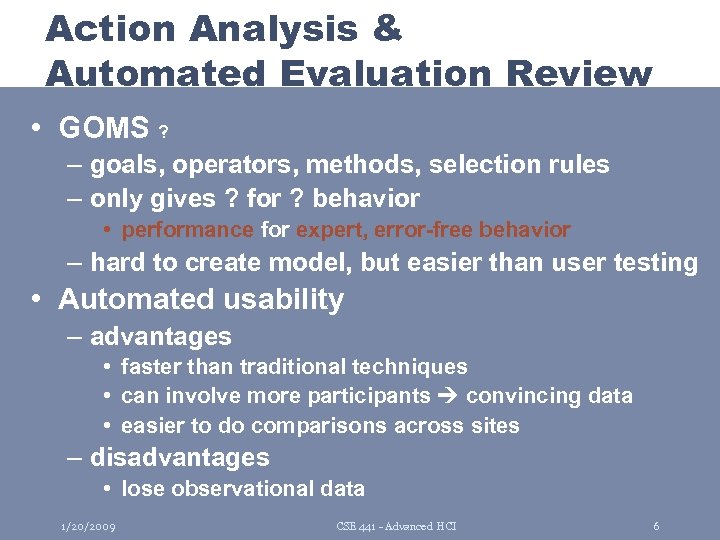 Action Analysis &
Automated Evaluation Review

• GOMS ?
– goals, operators, methods, selection rules
– only gives ? for ? behavior
• performance for expert, error-free behavior
– hard to create model, but easier than user testing
• Automated usability
– advantages
• faster than traditional techniques
• can involve more participants → convincing data
• easier to do comparisons across sites
– disadvantages
• lose observational data

1/20/2009 CSE 441 - Advanced HCI 6